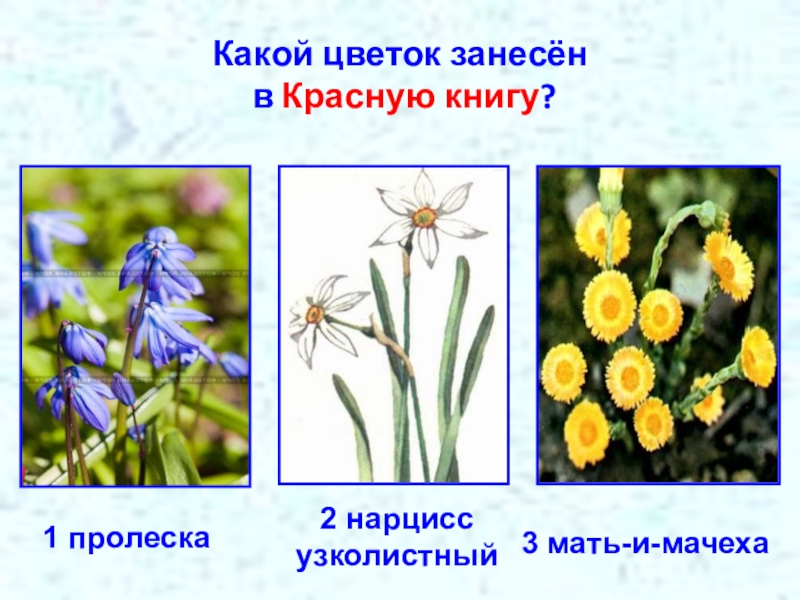 Какой цветок занесён
в Красную книгу?

1 пролеска

2 нарцисс узколистный

3 мать-и-мачеха